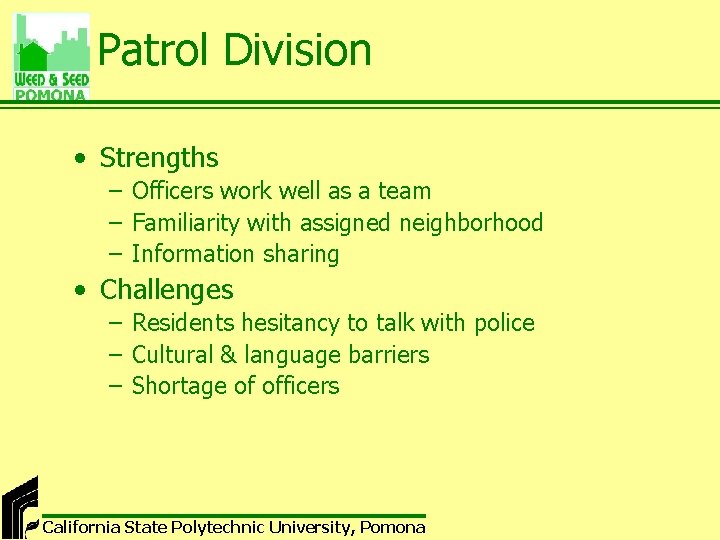 WEED & SEED
POMONA

Patrol Division

• Strengths
  – Officers work well as a team
  – Familiarity with assigned neighborhood
  – Information sharing
• Challenges
  – Residents hesitancy to talk with police
  – Cultural & language barriers
  – Shortage of officers

California State Polytechnic University, Pomona